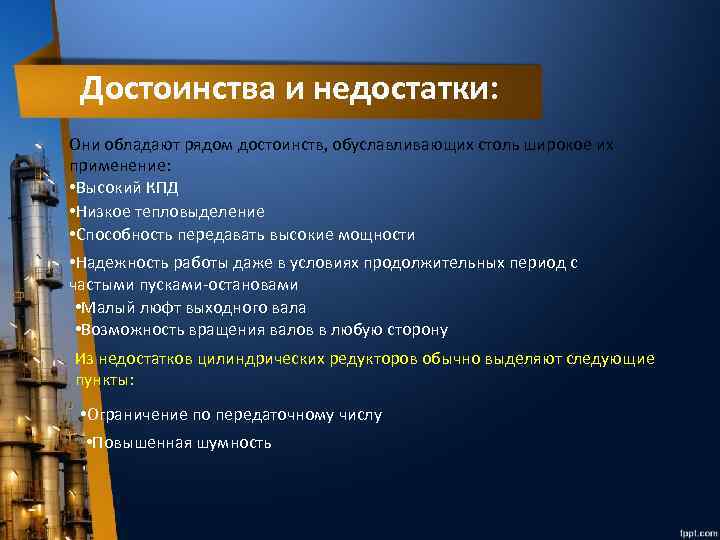 Достоинства и недостатки:

Они обладают рядом достоинств, обуславливающих столь широкое их применение:
•Высокий КПД
•Низкое тепловыделение
•Способность передавать высокие мощности
•Надежность работы даже в условиях продолжительных период с частыми пусками-остановами
•Малый люфт выходного вала
•Возможность вращения валов в любую сторону

Из недостатков цилиндрических редукторов обычно выделяют следующие пункты:

•Ограничение по передаточному числу
•Повышенная шумность

fppt.com